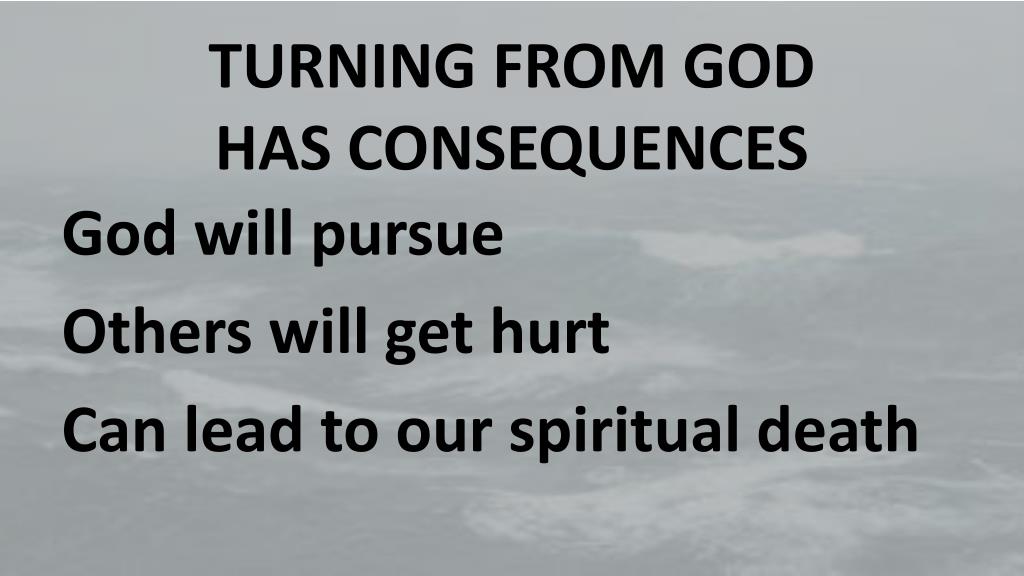 TURNING FROM GOD
HAS CONSEQUENCES

God will pursue

Others will get hurt

Can lead to our spiritual death